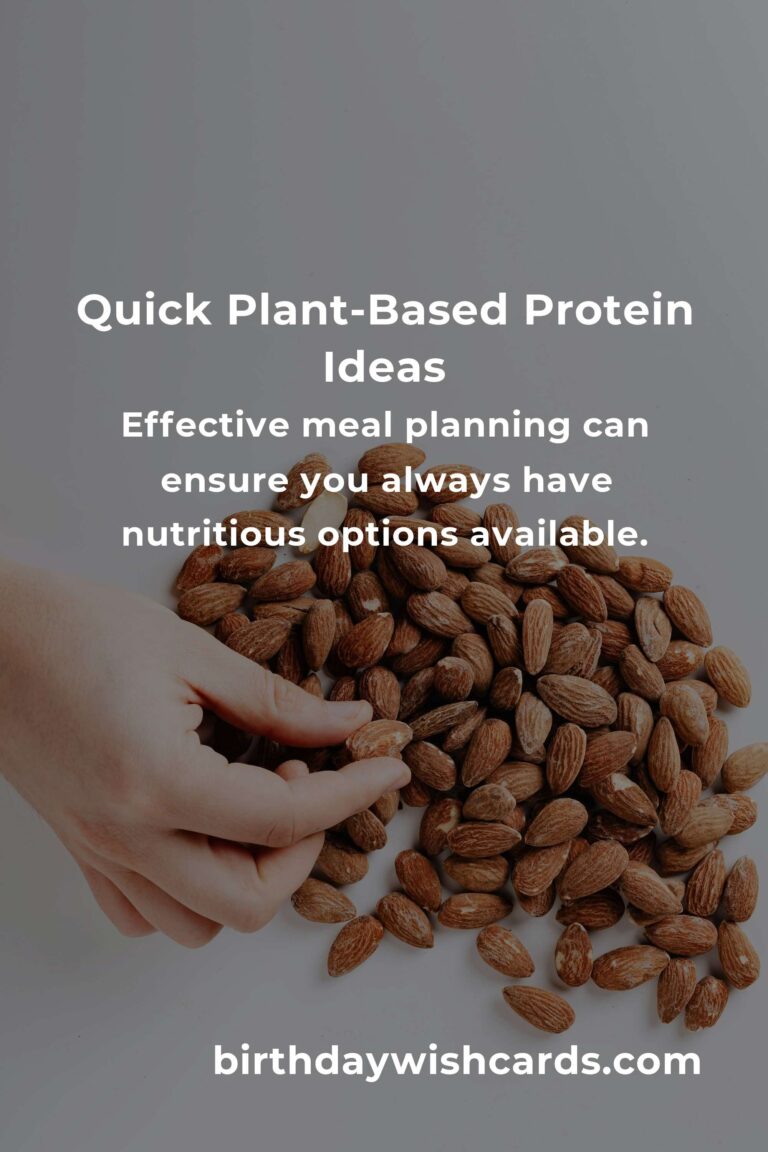 Quick Plant-Based Protein Ideas

Effective meal planning can ensure you always have nutritious options available.

birthdaywishcards.com